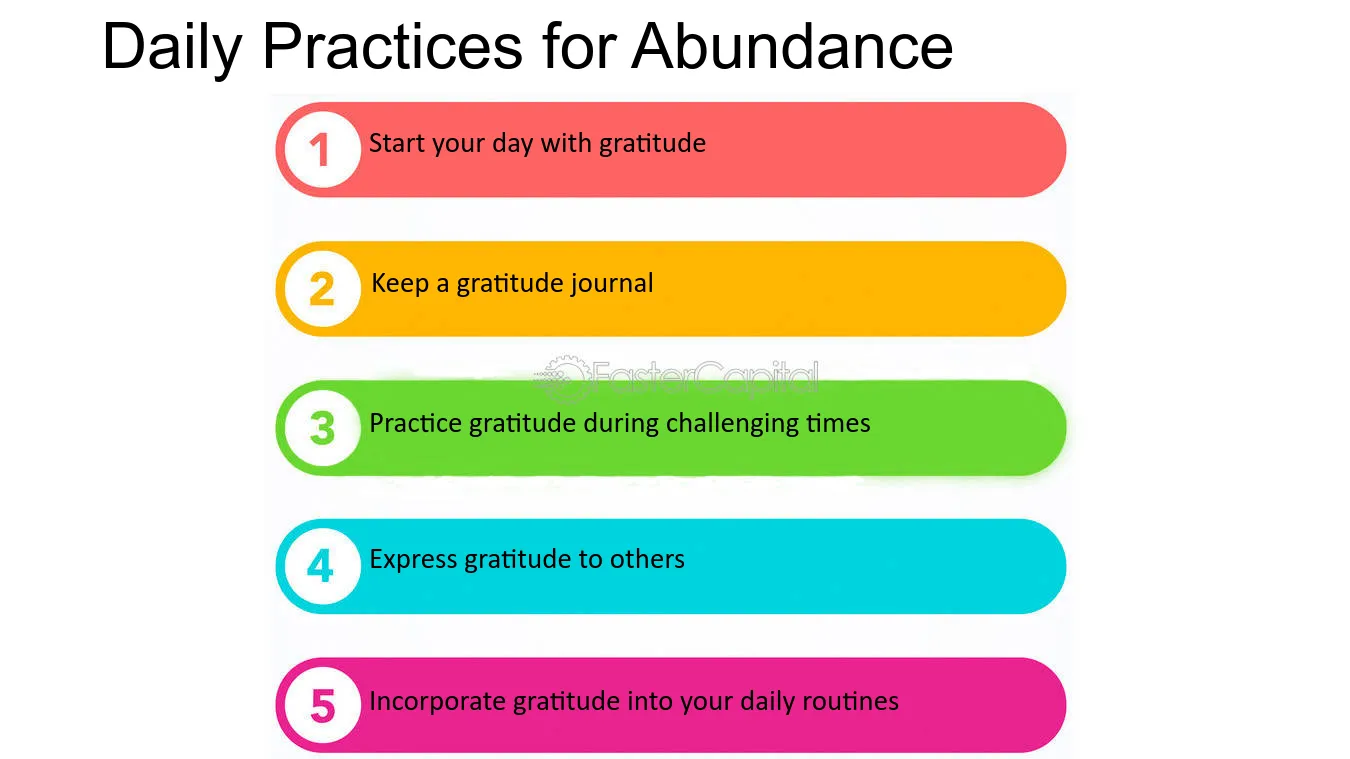 Daily Practices for Abundance

1 Start your day with gratitude

2 Keep a gratitude journal

3 Practice gratitude during challenging times

4 Express gratitude to others

5 Incorporate gratitude into your daily routines

FasterCapital